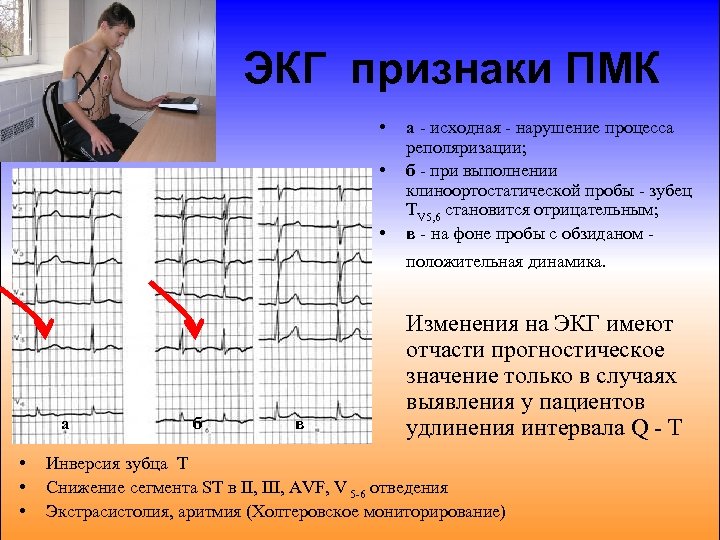 ЭКГ признаки ПМК

• а - исходная - нарушение процесса реполяризации;
• б - при выполнении клиноортостатической пробы - зубец $T_{V5,6}$ становится отрицательным;
• в - на фоне пробы с обзиданом - положительная динамика.

Изменения на ЭКГ имеют отчасти прогностическое значение только в случаях выявления у пациентов удлинения интервала Q - T

$V_1$
$V_2$
$V_3$
$V_4$
$V_5$
$V_6$

а
б
в

• Инверсия зубца Т
• Снижение сегмента ST в II, III, AVF, $V_{5-6}$ отведения
• Экстрасистолия, аритмия (Холтеровское мониторирование)